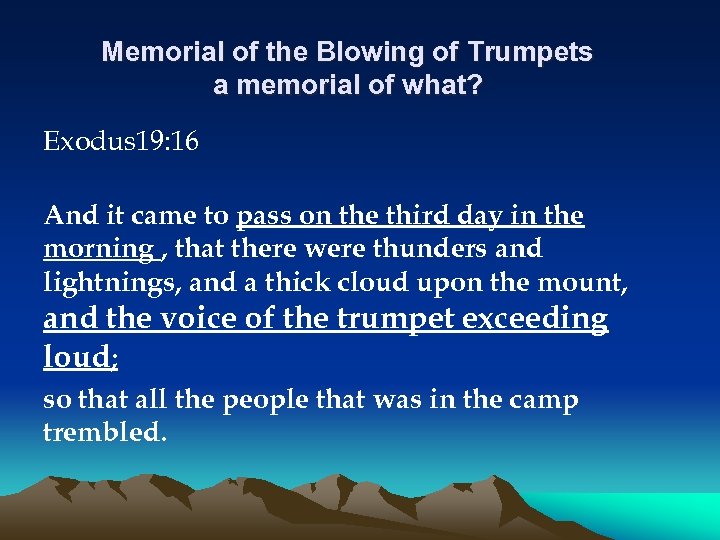 Memorial of the Blowing of Trumpets
a memorial of what?

Exodus19:16

And it came to pass on the third day in the morning , that there were thunders and lightnings, and a thick cloud upon the mount, and the voice of the trumpet exceeding loud;

so that all the people that was in the camp trembled.